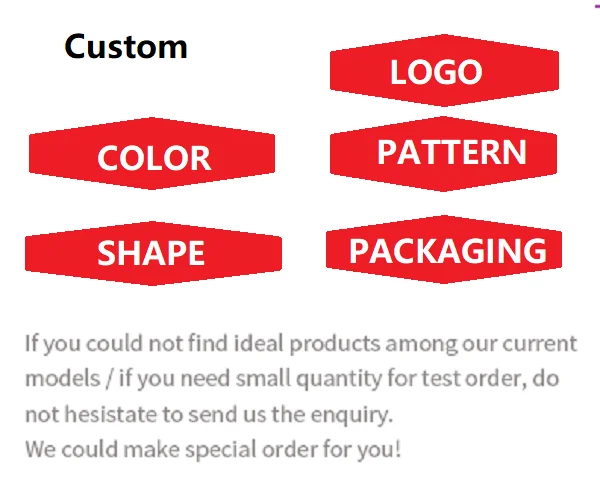 Custom

LOGO

COLOR

PATTERN

SHAPE

PACKAGING

If you could not find ideal products among our current models / if you need small quantity for test order, do not hesistate to send us the enquiry.
We could make special order for you!